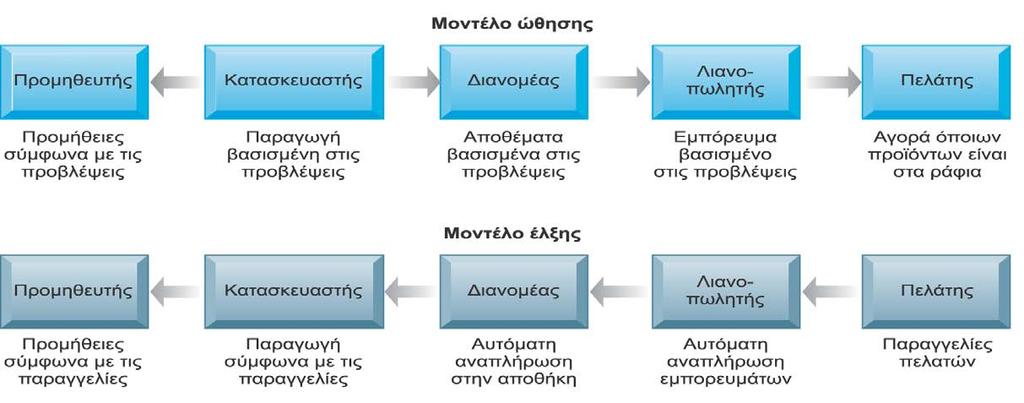 Μοντέλο ώθησης

Προμηθευτής

Κατασκευαστής

Διανομέας

Λιανοπωλητής

Πελάτης

Προμήθειες σύμφωνα με τις προβλέψεις

Παραγωγή βασισμένη στις προβλέψεις

Αποθέματα βασισμένα στις προβλέψεις

Εμπόρευμα βασισμένο στις προβλέψεις

Αγορά όποιων προϊόντων είναι στα ράφια

Μοντέλο έλξης

Προμηθευτής

Κατασκευαστής

Διανομέας

Λιανοπωλητής

Πελάτης

Προμήθειες σύμφωνα με τις παραγγελίες

Παραγωγή σύμφωνα με τις παραγγελίες

Αυτόματη αναπλήρωση στην αποθήκη

Αυτόματη αναπλήρωση εμπορευμάτων

Παραγγελίες πελατών